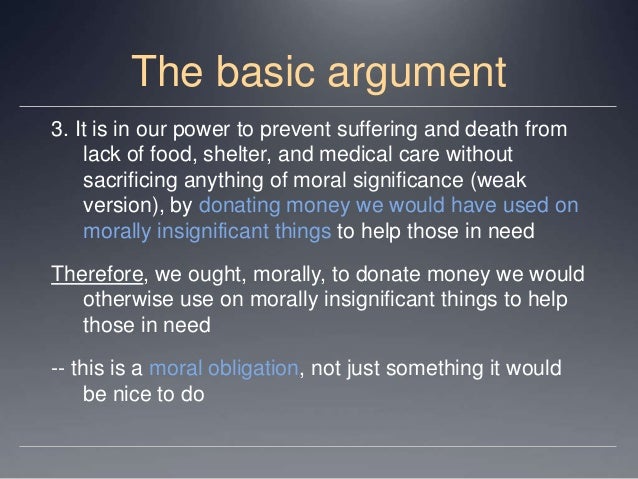 The basic argument

3. It is in our power to prevent suffering and death from lack of food, shelter, and medical care without sacrificing anything of moral significance (weak version), by donating money we would have used on morally insignificant things to help those in need

Therefore, we ought, morally, to donate money we would otherwise use on morally insignificant things to help those in need

-- this is a moral obligation, not just something it would be nice to do